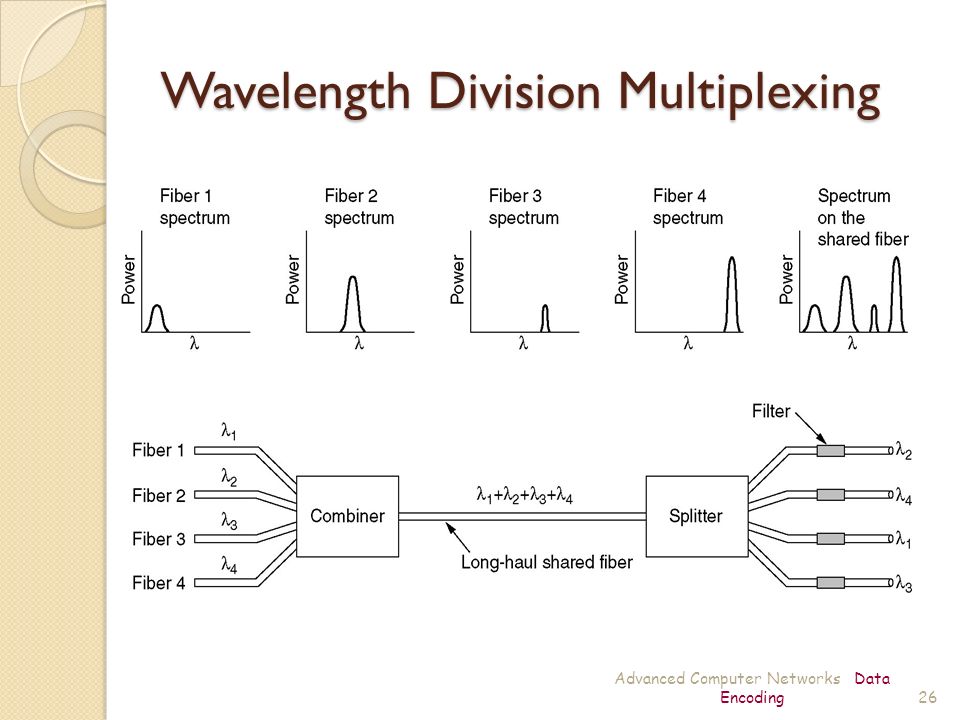 Wavelength Division Multiplexing

Fiber 1 spectrum
Power
$\lambda$

Fiber 2 spectrum
Power
$\lambda$

Fiber 3 spectrum
Power
$\lambda$

Fiber 4 spectrum
Power
$\lambda$

Spectrum on the shared fiber
Power
$\lambda$

Fiber 1 $\lambda_1$
Fiber 2 $\lambda_2$
Fiber 3 $\lambda_3$
Fiber 4 $\lambda_4$
Combiner
$\lambda_1+\lambda_2+\lambda_3+\lambda_4$
Long-haul shared fiber
Splitter
Filter
$\lambda_2$
$\lambda_4$
$\lambda_1$
$\lambda_3$

Advanced Computer Networks Data Encoding
26